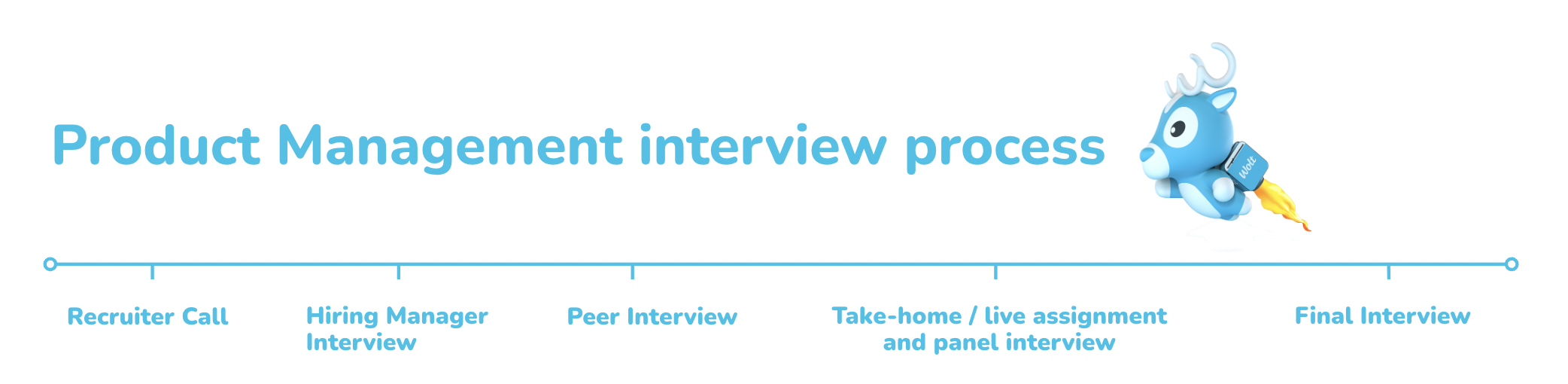 Product Management interview process

Wolt

Recruiter Call

Hiring Manager Interview

Peer Interview

Take-home / live assignment and panel interview

Final Interview